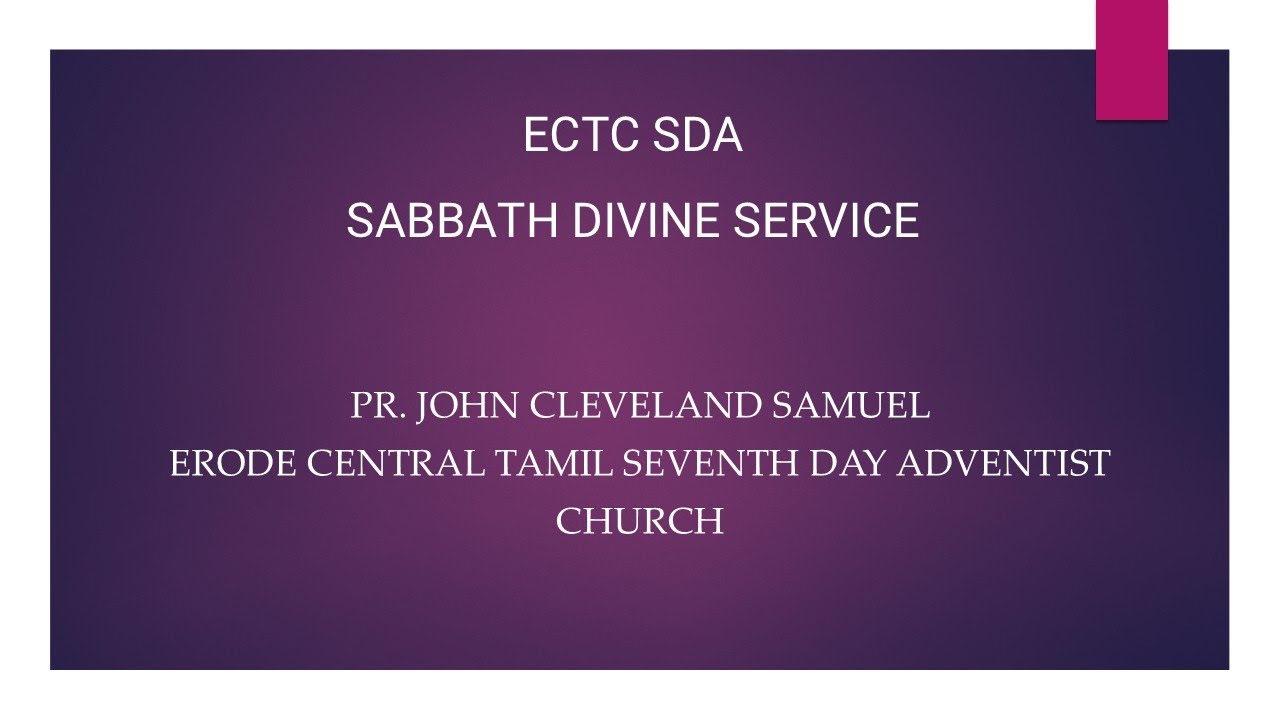 ECTC SDA

SABBATH DIVINE SERVICE

PR. JOHN CLEVELAND SAMUEL
ERODE CENTRAL TAMIL SEVENTH DAY ADVENTIST CHURCH